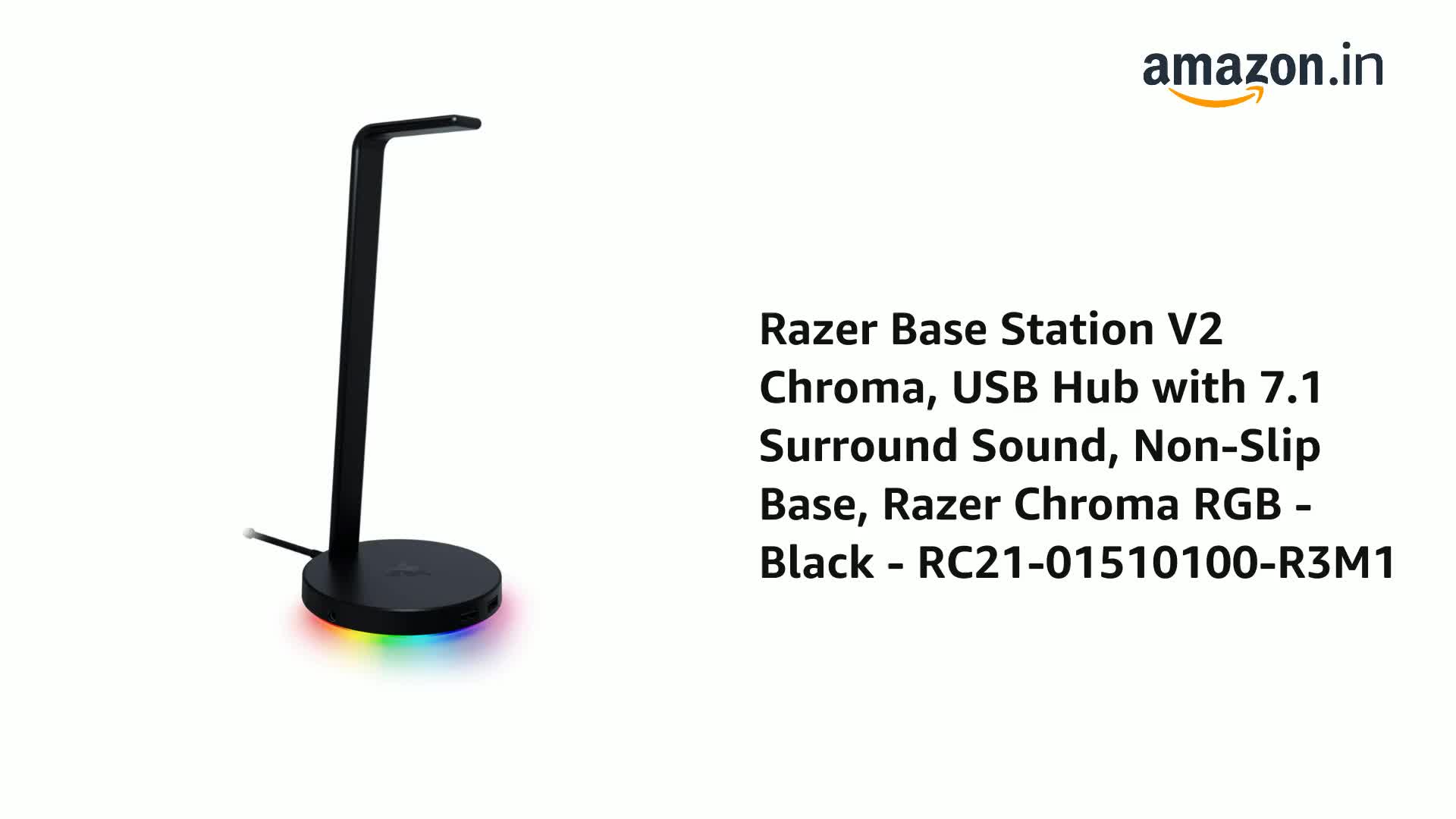 amazon.in

Razer Base Station V2 Chroma, USB Hub with 7.1 Surround Sound, Non-Slip Base, Razer Chroma RGB - Black - RC21-01510100-R3M1